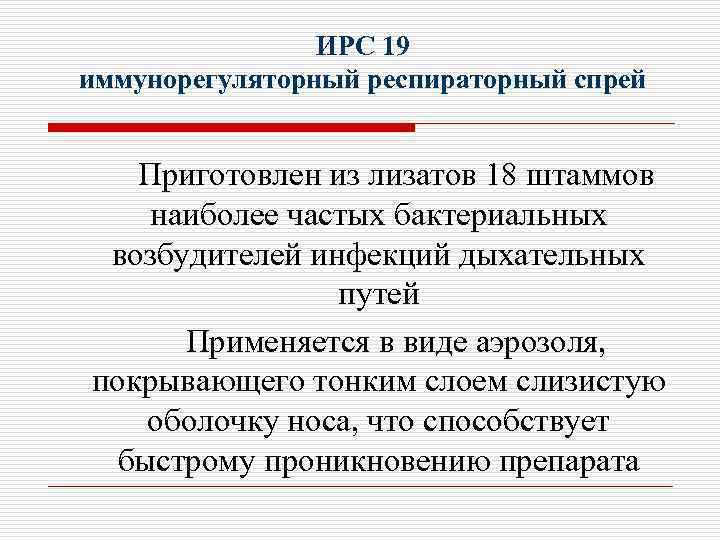 ИРС 19
иммунорегуляторный респираторный спрей

Приготовлен из лизатов 18 штаммов наиболее частых бактериальных возбудителей инфекций дыхательных путей

Применяется в виде аэрозоля, покрывающего тонким слоем слизистую оболочку носа, что способствует быстрому проникновению препарата